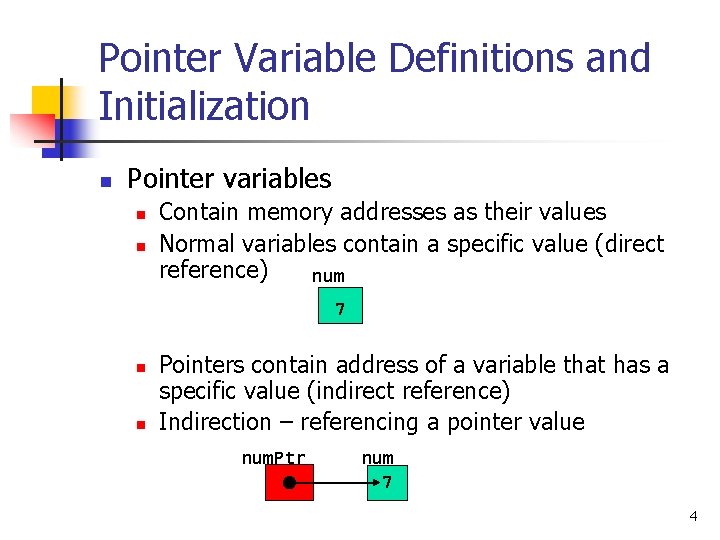 Pointer Variable Definitions and Initialization

Pointer variables

Contain memory addresses as their values

Normal variables contain a specific value (direct reference)

num

7

Pointers contain address of a variable that has a specific value (indirect reference)

Indirection – referencing a pointer value

numPtr

num

7

4